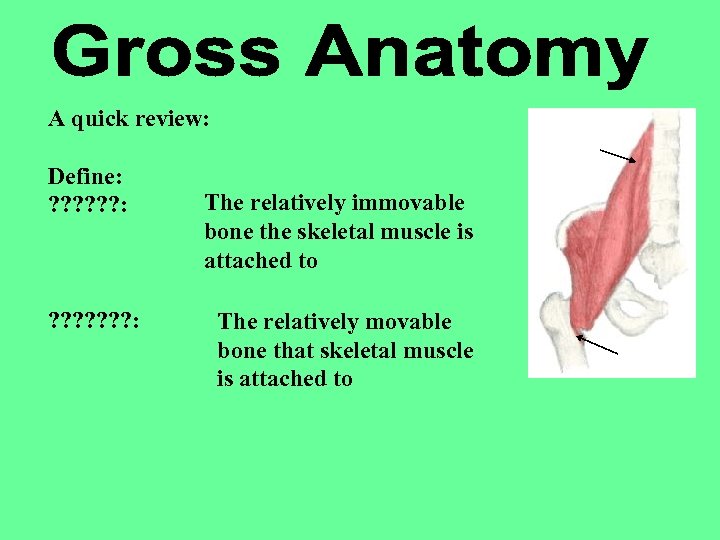 Gross Anatomy

A quick review:

Define:
??????: The relatively immovable bone the skeletal muscle is attached to

???????: The relatively movable bone that skeletal muscle is attached to